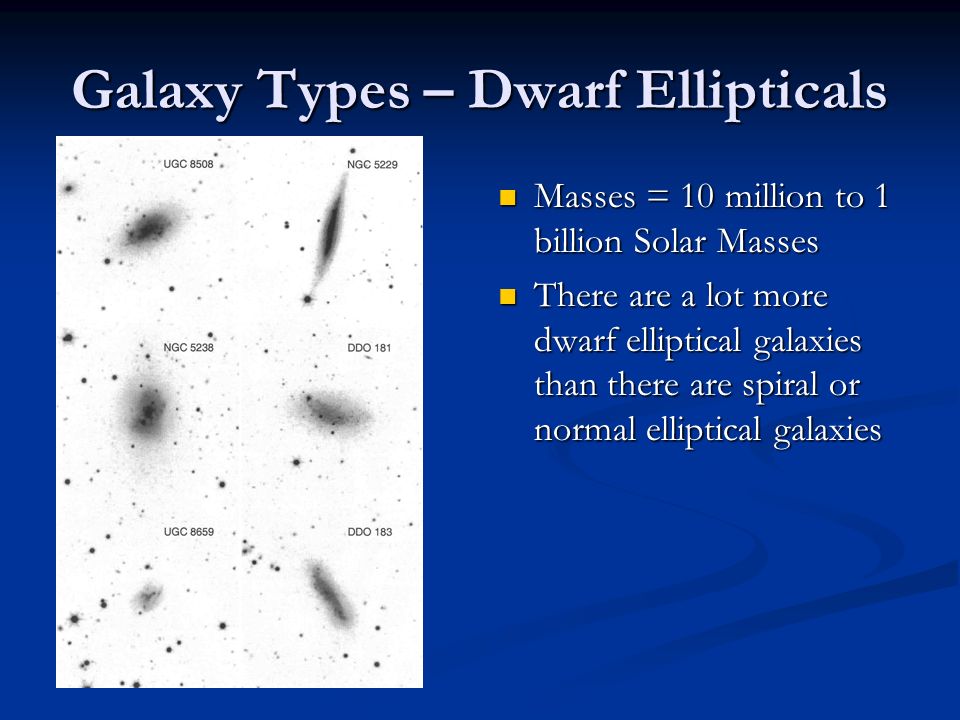 Galaxy Types – Dwarf Ellipticals

UGC 8508

NGC 5229

NGC 5238

DDO 181

UGC 8659

DDO 183

Masses = 10 million to 1 billion Solar Masses

There are a lot more dwarf elliptical galaxies than there are spiral or normal elliptical galaxies